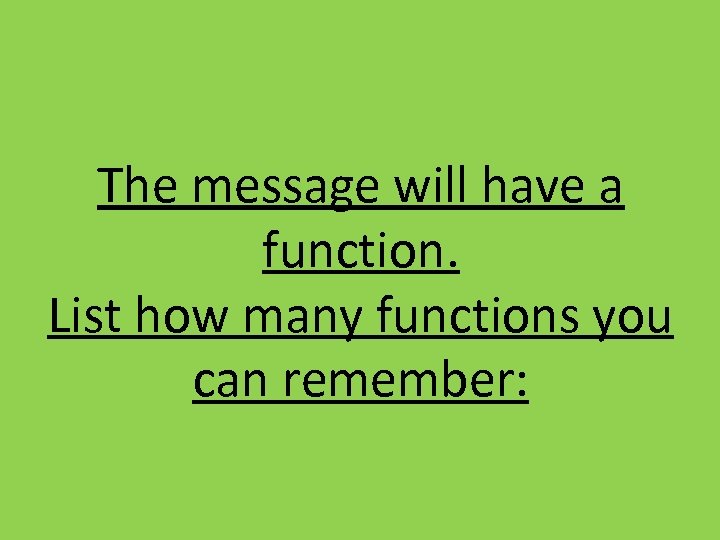 The message will have a function.
List how many functions you can remember: